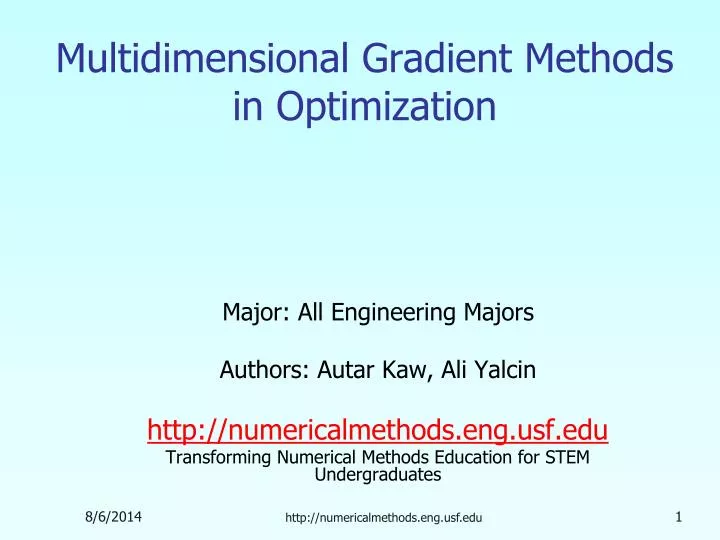 Multidimensional Gradient Methods in Optimization

Major: All Engineering Majors

Authors: Autar Kaw, Ali Yalcin

http://numericalmethods.eng.usf.edu
Transforming Numerical Methods Education for STEM Undergraduates

8/6/2014

http://numericalmethods.eng.usf.edu

1